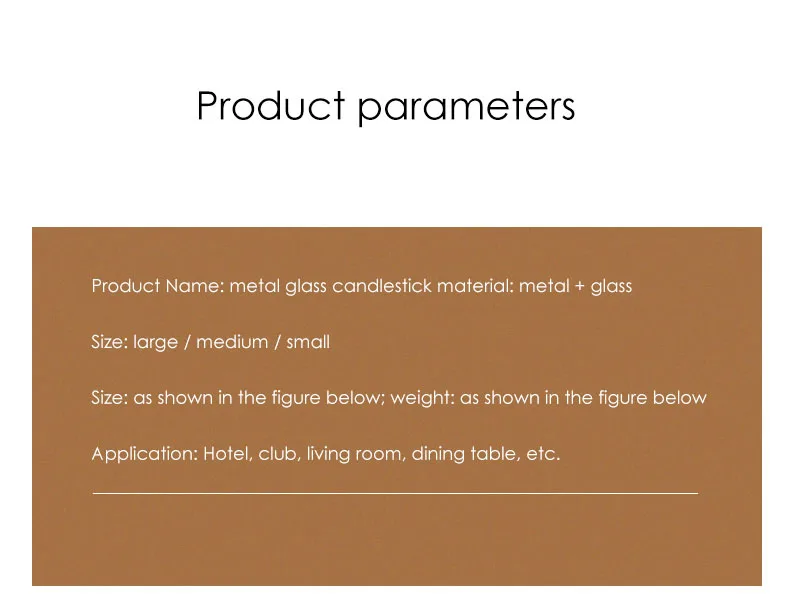 Product parameters

Product Name: metal glass candlestick material: metal + glass

Size: large / medium / small

Size: as shown in the figure below; weight: as shown in the figure below

Application: Hotel, club, living room, dining table, etc.